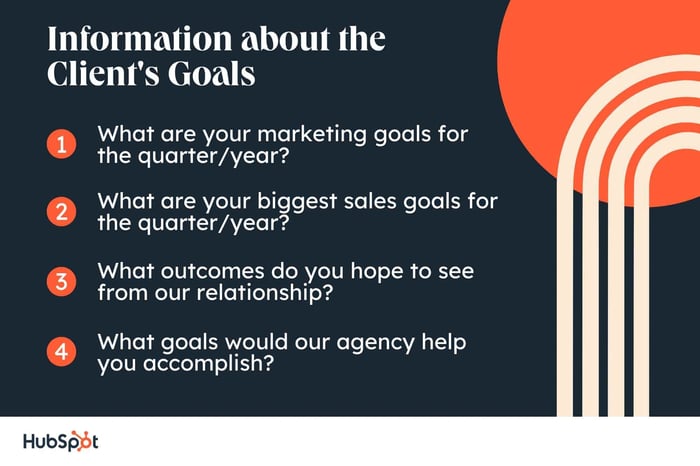 Information about the Client's Goals

1 What are your marketing goals for the quarter/year?

2 What are your biggest sales goals for the quarter/year?

3 What outcomes do you hope to see from our relationship?

4 What goals would our agency help you accomplish?

HubSpot